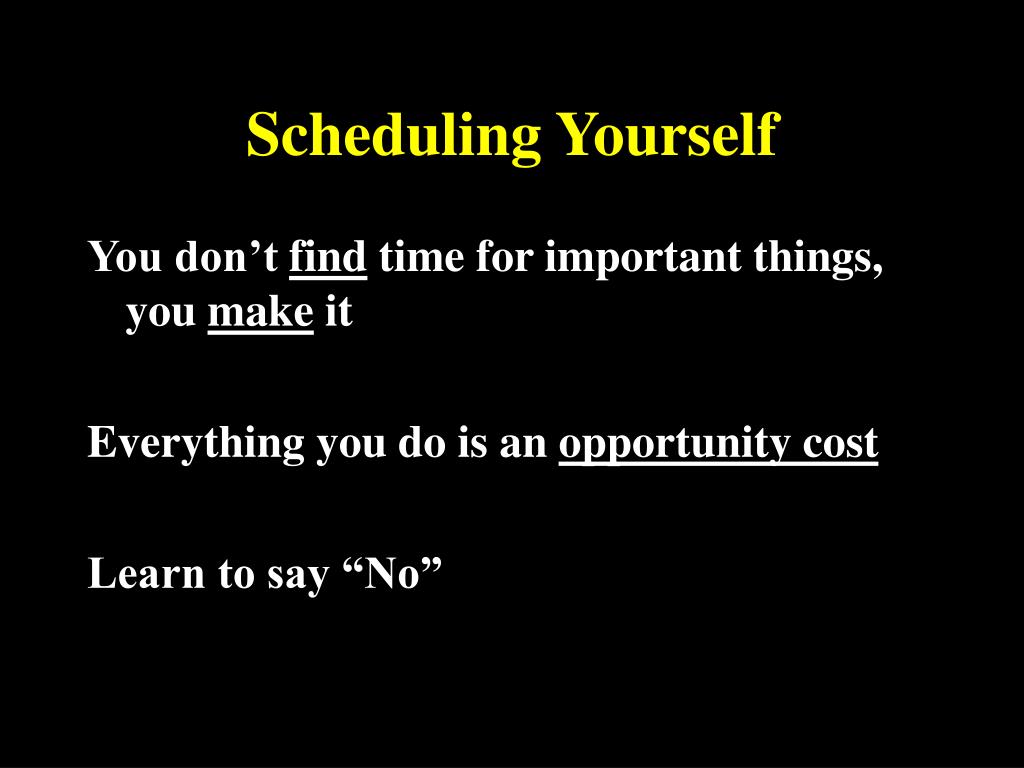 Scheduling Yourself

You don’t find time for important things, you make it

Everything you do is an opportunity cost

Learn to say “No”